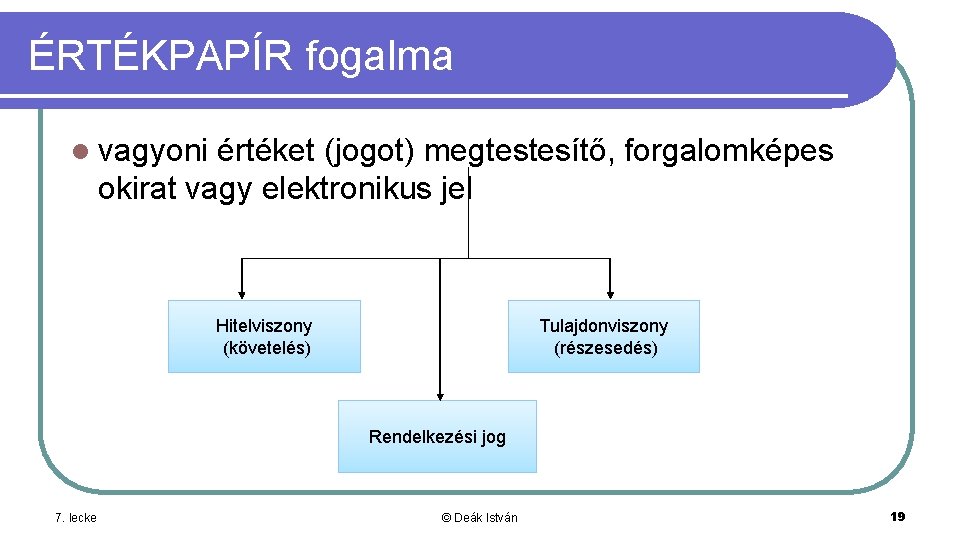 ÉRTÉKPAPÍR fogalma

vagyoni értéket (jogot) megtestesítő, forgalomképes okirat vagy elektronikus jel

Hitelviszony (követelés)

Tulajdonviszony (részesedés)

Rendelkezési jog

7. lecke

© Deák István

19